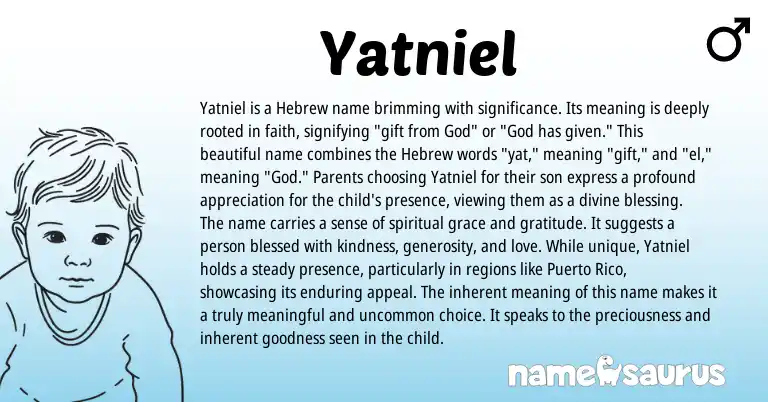 Yatniel

♂

Yatniel is a Hebrew name brimming with significance. Its meaning is deeply rooted in faith, signifying "gift from God" or "God has given." This beautiful name combines the Hebrew words "yat," meaning "gift," and "el," meaning "God." Parents choosing Yatniel for their son express a profound appreciation for the child's presence, viewing them as a divine blessing. The name carries a sense of spiritual grace and gratitude. It suggests a person blessed with kindness, generosity, and love. While unique, Yatniel holds a steady presence, particularly in regions like Puerto Rico, showcasing its enduring appeal. The inherent meaning of this name makes it a truly meaningful and uncommon choice. It speaks to the preciousness and inherent goodness seen in the child.

namesaurus